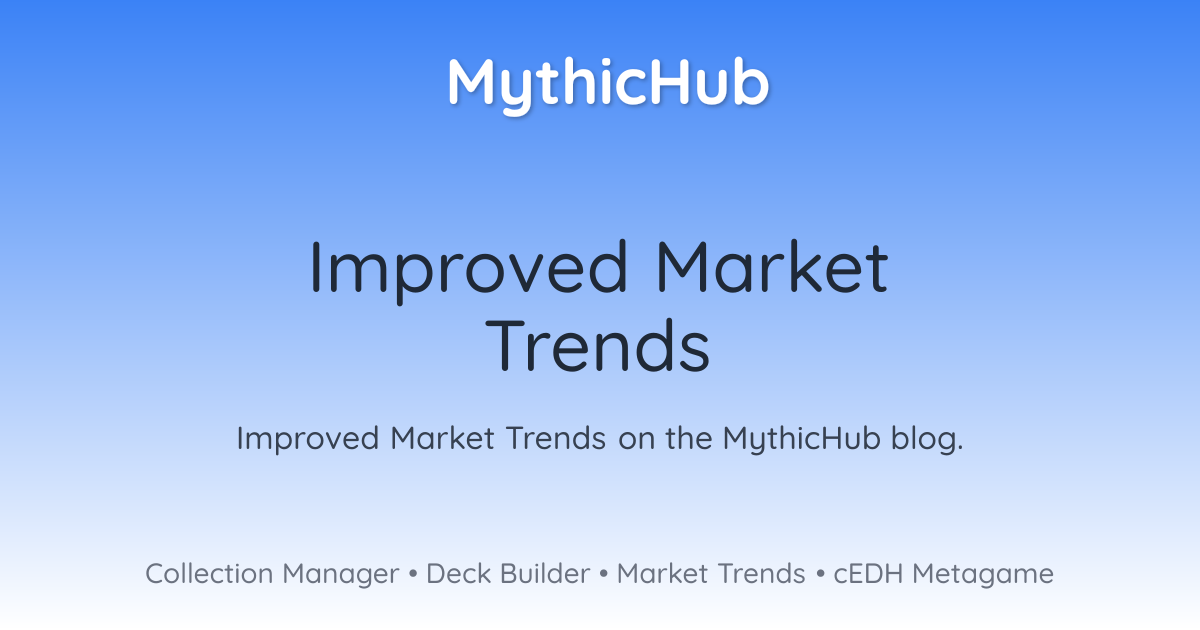 MythicHub

Improved Market Trends

Improved Market Trends on the MythicHub blog.

Collection Manager • Deck Builder • Market Trends • cEDH Metagame